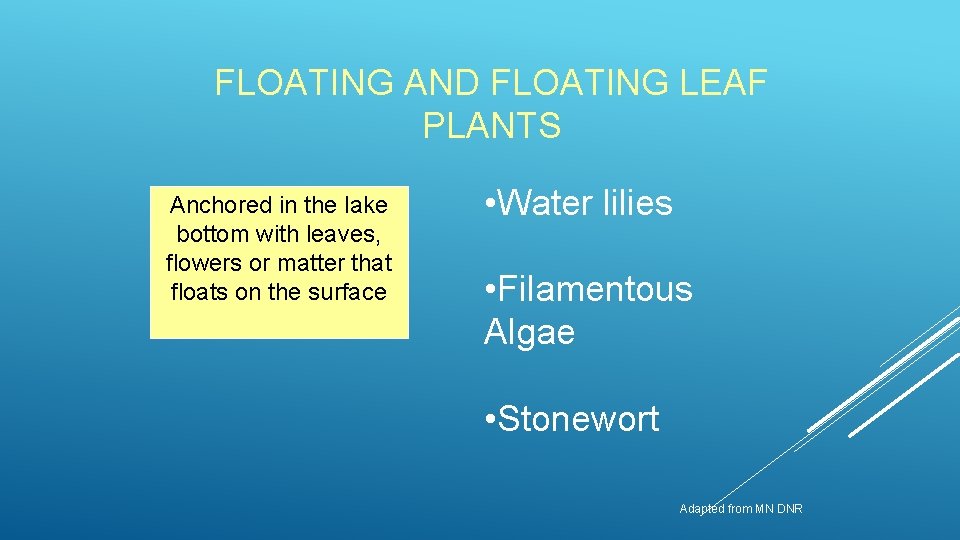 FLOATING AND FLOATING LEAF PLANTS

Anchored in the lake bottom with leaves, flowers or matter that floats on the surface

• Water lilies

• Filamentous Algae

• Stonewort

Adapted from MN DNR